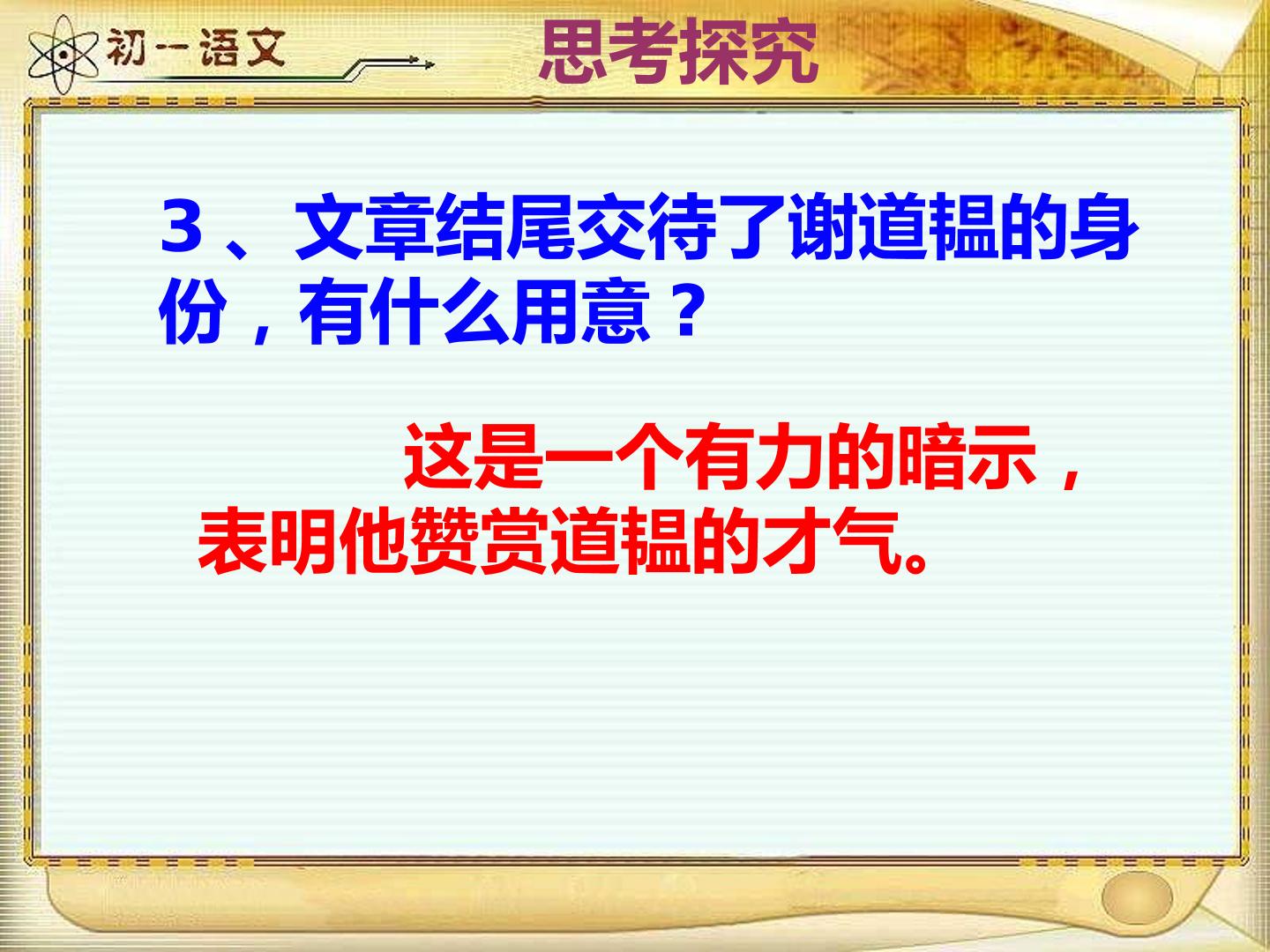 初一语文

思考探究

3、文章结尾交待了谢道韫的身份，有什么用意？

这是一个有力的暗示，表明他赞赏道韫的才气。